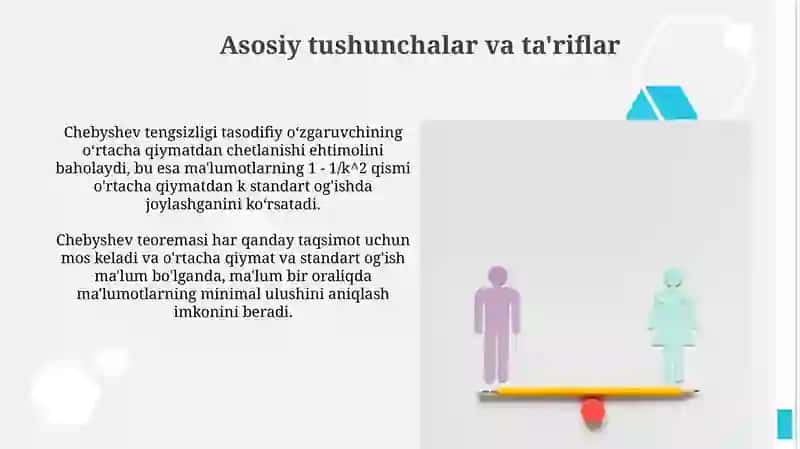 Asosiy tushunchalar va ta'riflar

Chebyshev tengsizligi tasodifiy oʻzgaruvchining oʻrtacha qiymatdan chetlanishi ehtimolini baholaydi, bu esa ma'lumotlarning 1 - 1/k^2 qismi o'rtacha qiymatdan k standart og'ishda joylashganini koʻrsatadi.

Chebyshev teoremasi har qanday taqsimot uchun mos keladi va o'rtacha qiymat va standart og'ish ma'lum bo'lganda, ma'lum bir oraliqda ma'lumotlarning minimal ulushini aniqlash imkonini beradi.